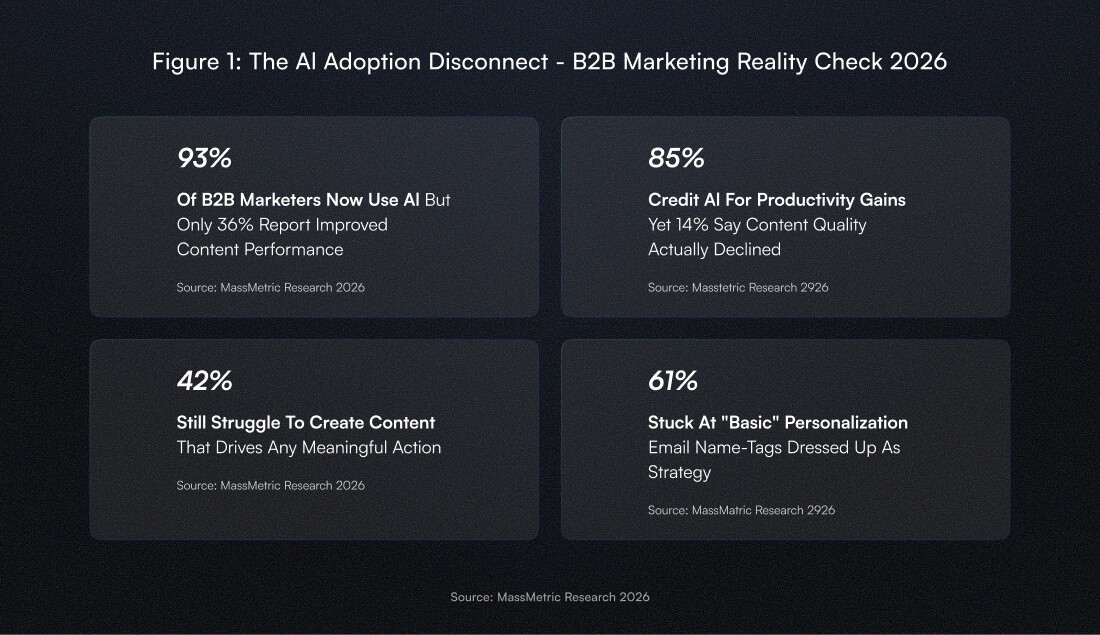 Figure 1: The AI Adoption Disconnect - B2B Marketing Reality Check 2026

93%

Of B2B Marketers Now Use AI But Only 36% Report Improved Content Performance

Source: MassMetric Research 2026

85%

Credit AI For Productivity Gains Yet 14% Say Content Quality Actually Declined

Source: Masstetric Research 2926

42%

Still Struggle To Create Content That Drives Any Meaningful Action

Source: MassMetric Research 2026

61%

Stuck At "Basic" Personalization Email Name-Tags Dressed Up As Strategy

Source: MassMatric Research 2926

Source: MassMetric Research 2026